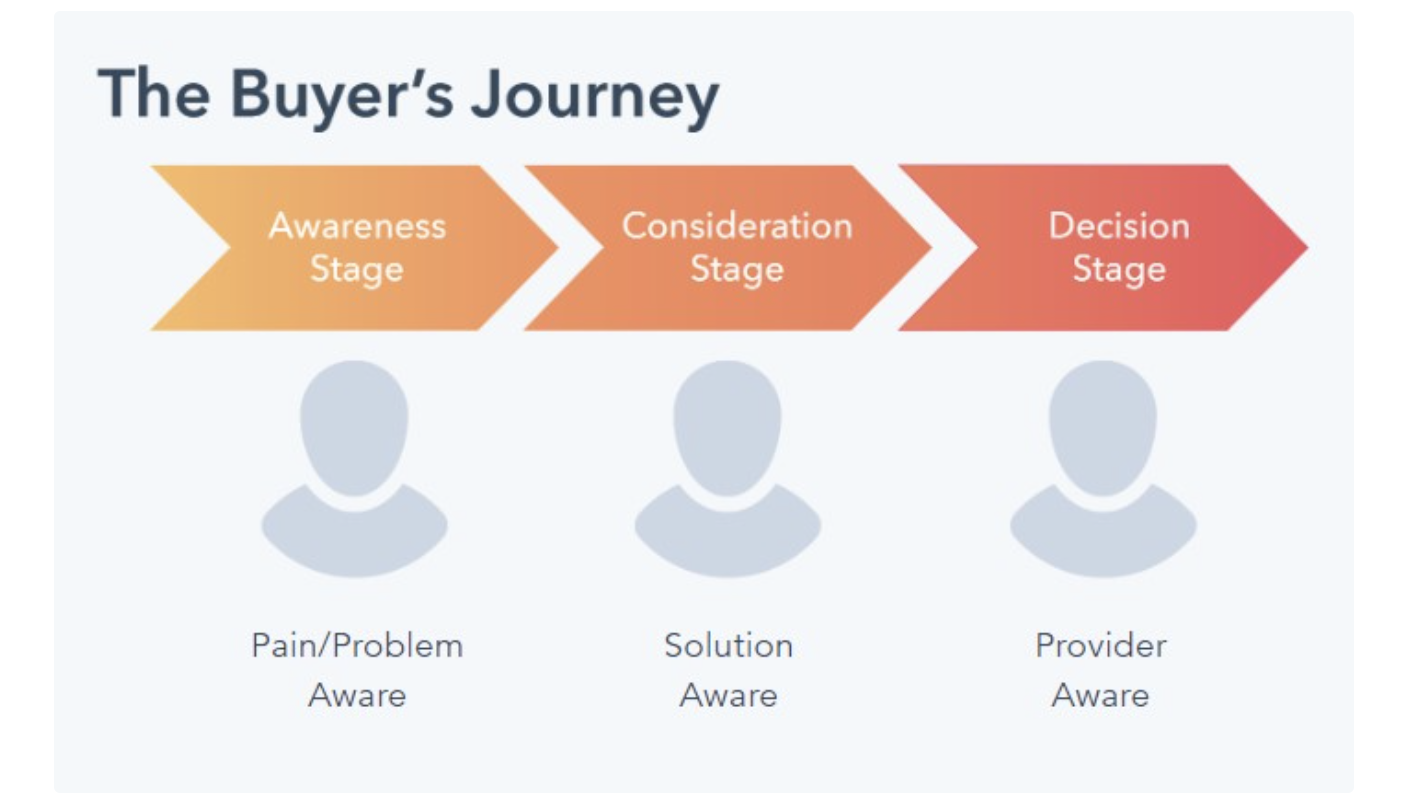 The Buyer's Journey

Awareness Stage

Consideration Stage

Decision Stage

Pain/Problem Aware

Solution Aware

Provider Aware